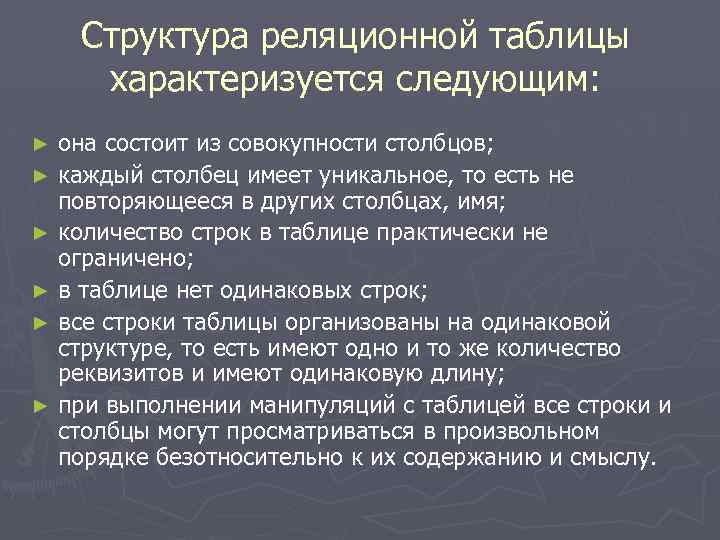 Структура реляционной таблицы характеризуется следующим:

► она состоит из совокупности столбцов;
► каждый столбец имеет уникальное, то есть не повторяющееся в других столбцах, имя;
► количество строк в таблице практически не ограничено;
► в таблице нет одинаковых строк;
► все строки таблицы организованы на одинаковой структуре, то есть имеют одно и то же количество реквизитов и имеют одинаковую длину;
► при выполнении манипуляций с таблицей все строки и столбцы могут просматриваться в произвольном порядке безотносительно к их содержанию и смыслу.